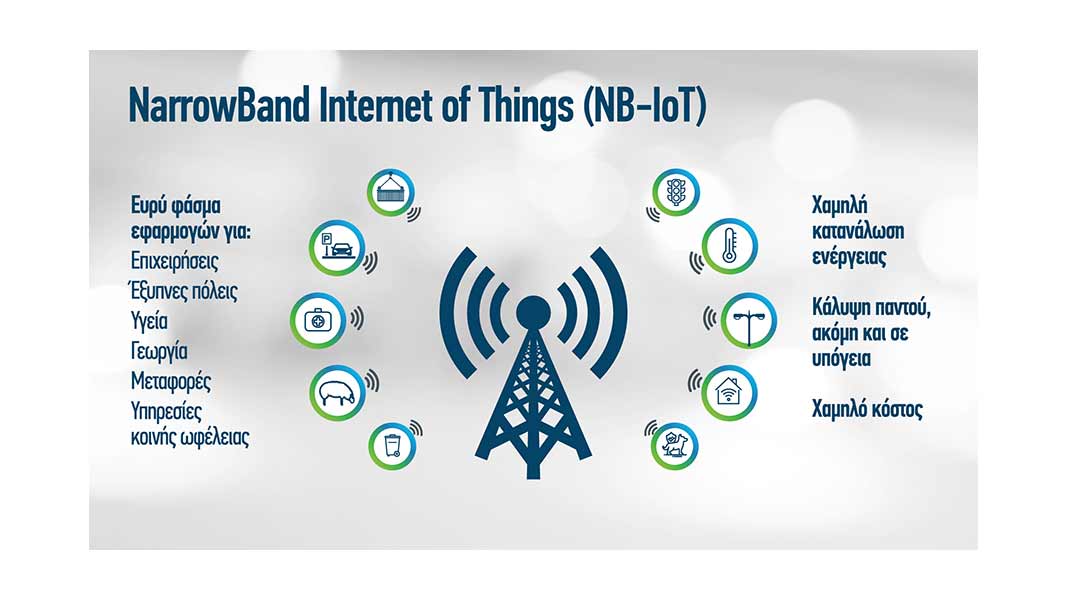 NarrowBand Internet of Things (NB-IoT)

Ευρύ φάσμα εφαρμογών για:
Επιχειρήσεις
Έξυπνες πόλεις
Υγεία
Γεωργία
Μεταφορές
Υπηρεσίες κοινής ωφέλειας

P

Χαμηλή κατανάλωση ενέργειας

Κάλυψη παντού, ακόμη και σε υπόγεια

Χαμηλό κόστος